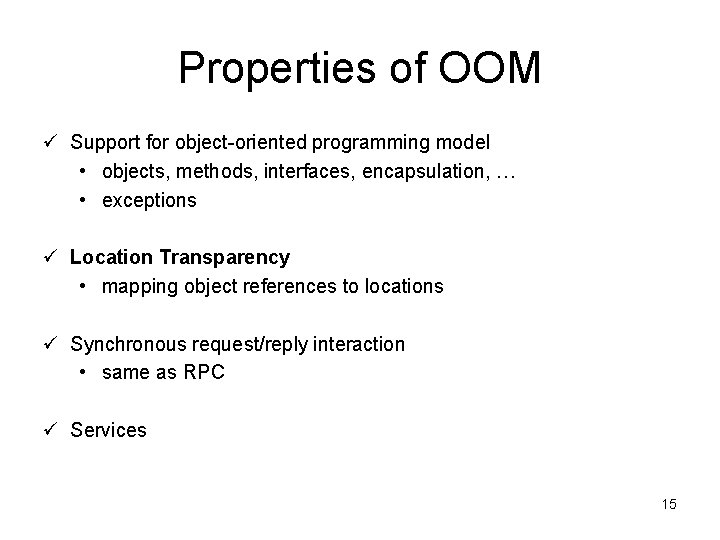 Properties of OOM

✓ Support for object-oriented programming model
• objects, methods, interfaces, encapsulation, …
• exceptions

✓ Location Transparency
• mapping object references to locations

✓ Synchronous request/reply interaction
• same as RPC

✓ Services

15